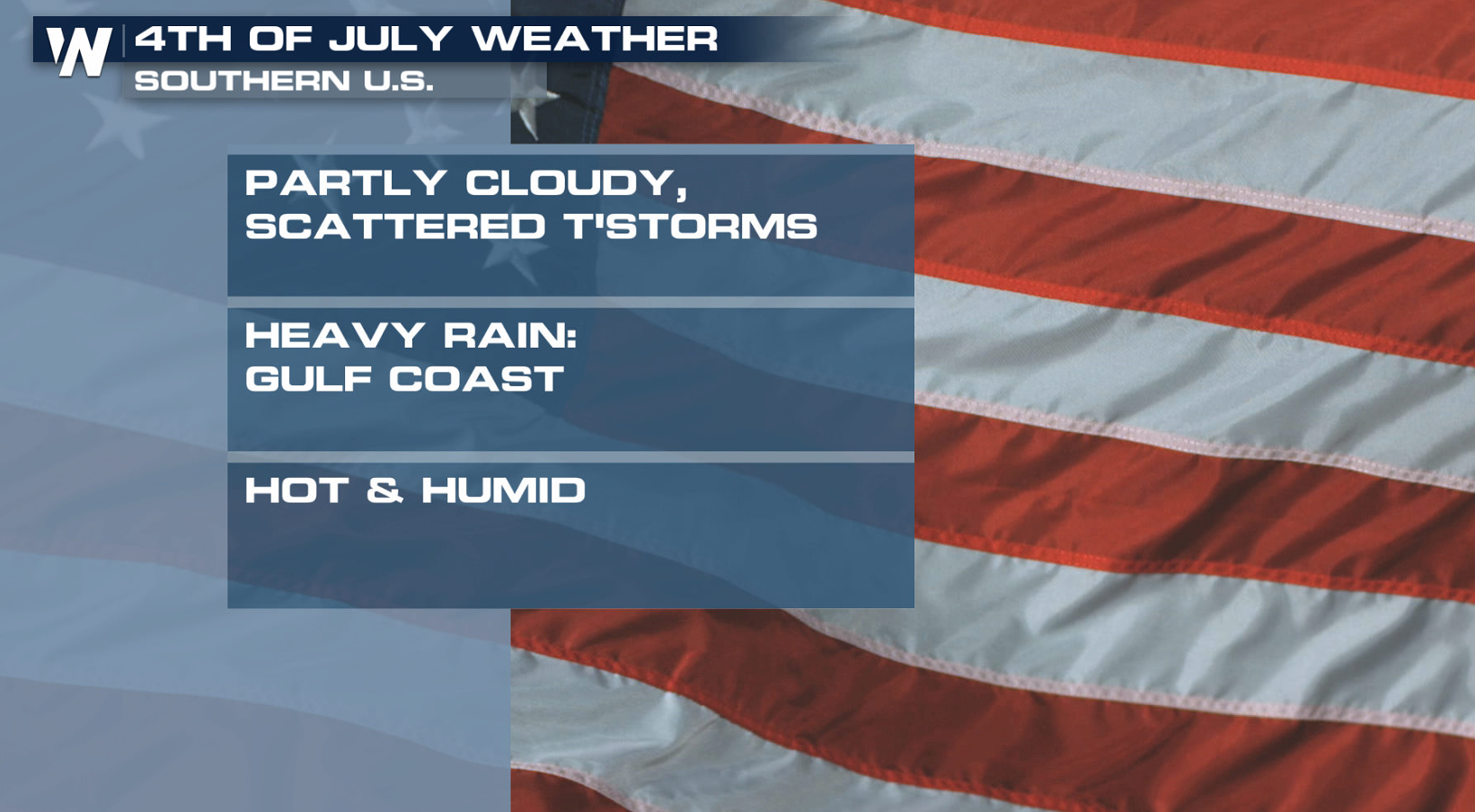 W

4TH OF JULY WEATHER
SOUTHERN U.S.

PARTLY CLOUDY, SCATTERED T'STORMS

HEAVY RAIN: GULF COAST

HOT & HUMID